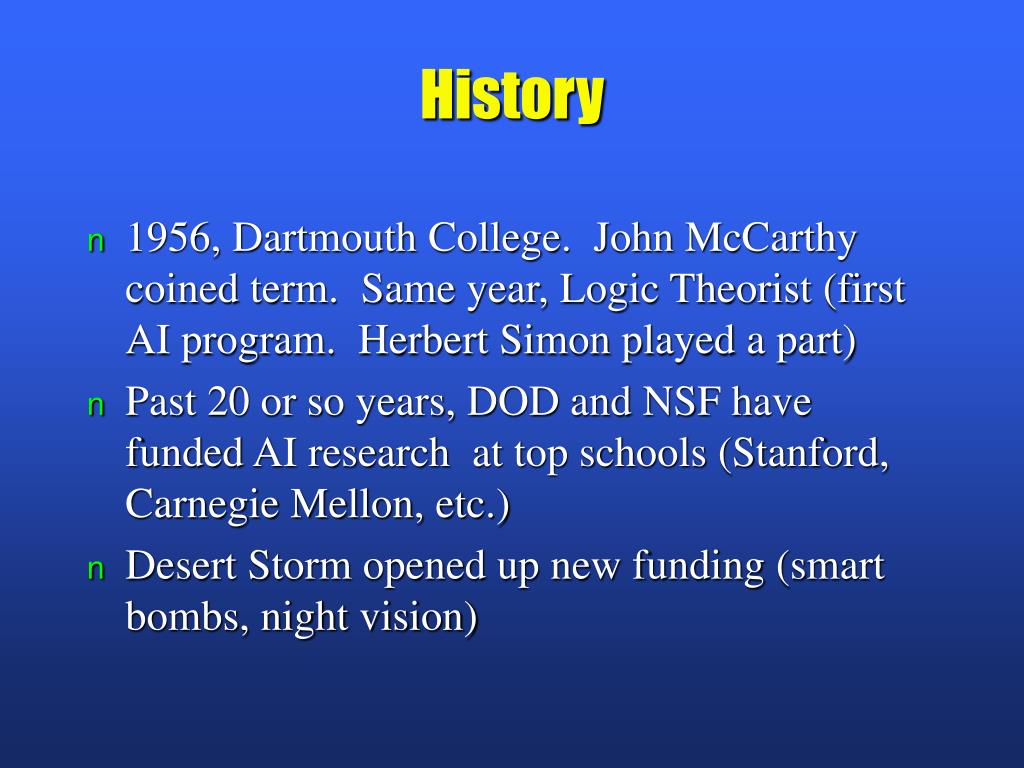 History

n 1956, Dartmouth College. John McCarthy coined term. Same year, Logic Theorist (first AI program. Herbert Simon played a part)

n Past 20 or so years, DOD and NSF have funded AI research at top schools (Stanford, Carnegie Mellon, etc.)

n Desert Storm opened up new funding (smart bombs, night vision)